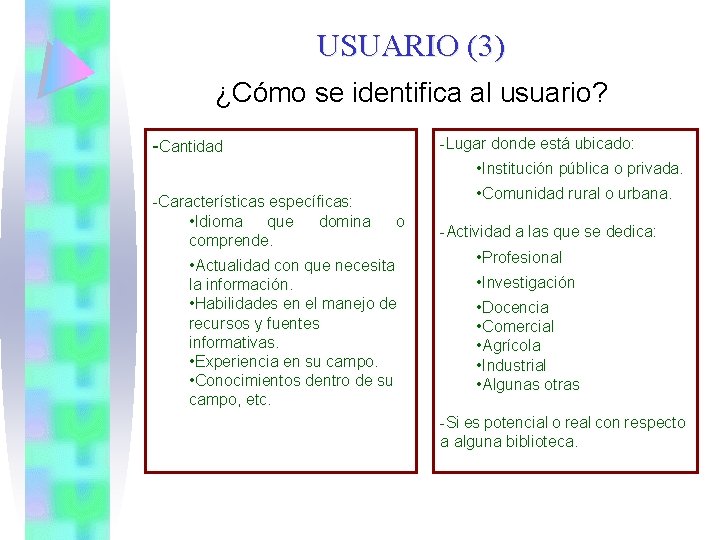 USUARIO (3)

¿Cómo se identifica al usuario?

-Cantidad

-Características específicas:
•Idioma que domina o comprende.
•Actualidad con que necesita la información.
•Habilidades en el manejo de recursos y fuentes informativas.
•Experiencia en su campo.
•Conocimientos dentro de su campo, etc.

-Lugar donde está ubicado:
•Institución pública o privada.
•Comunidad rural o urbana.

-Actividad a las que se dedica:
•Profesional
•Investigación
•Docencia
•Comercial
•Agrícola
•Industrial
•Algunas otras

-Si es potencial o real con respecto a alguna biblioteca.